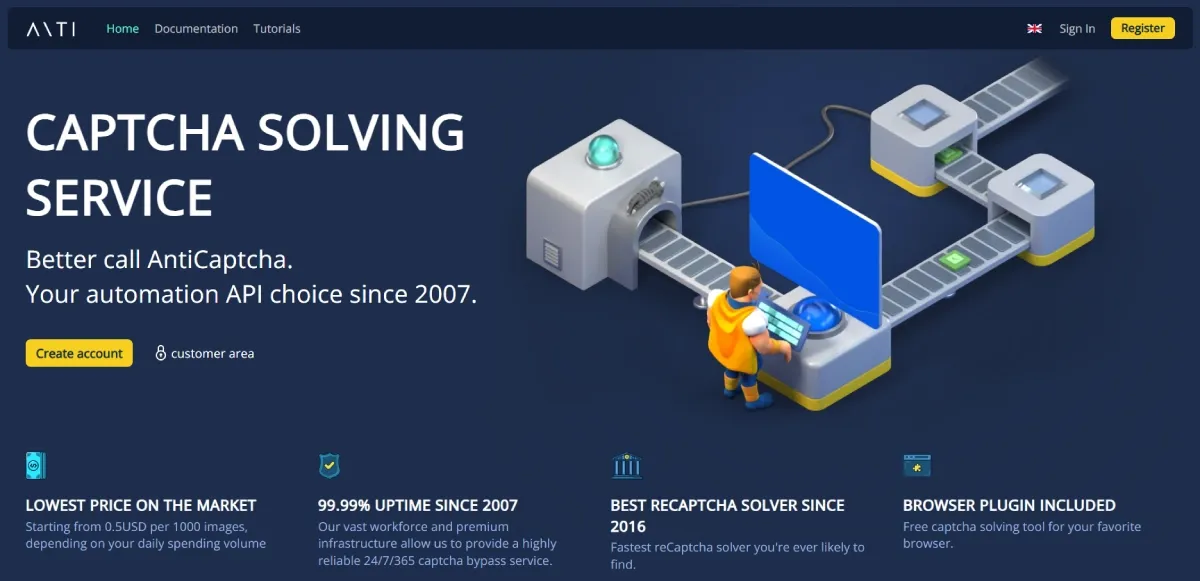 ANTI Home Documentation Tutorials

Sign In Register

CAPTCHA SOLVING SERVICE

Better call AntiCaptcha.
Your automation API choice since 2007.

Create account customer area

LOWEST PRICE ON THE MARKET
Starting from 0.5USD per 1000 images, depending on your daily spending volume

99.99% UPTIME SINCE 2007
Our vast workforce and premium infrastructure allow us to provide a highly reliable 24/7/365 captcha bypass service.

BEST RECAPTCHA SOLVER SINCE 2016
Fastest reCaptcha solver you're ever likely to find.

BROWSER PLUGIN INCLUDED
Free captcha solving tool for your favorite browser.